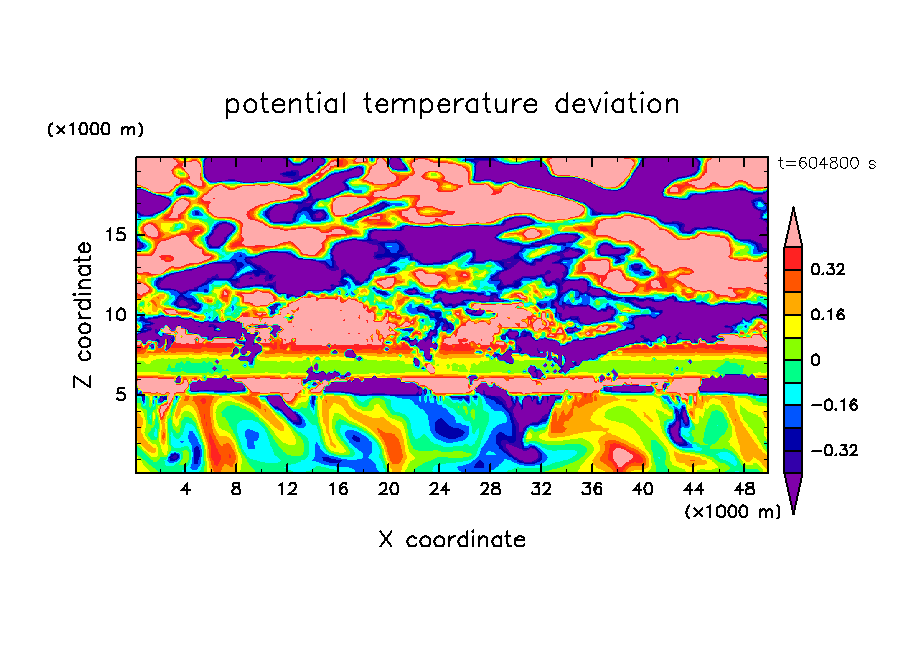 potential temperature deviation

(×1000 m)

t=604800 s

Z coordinate

15
10
5

0.32
0.16
0
−0.16
−0.32

4 8 12 16 20 24 28 32 36 40 44 48

(×1000 m)

X coordinate